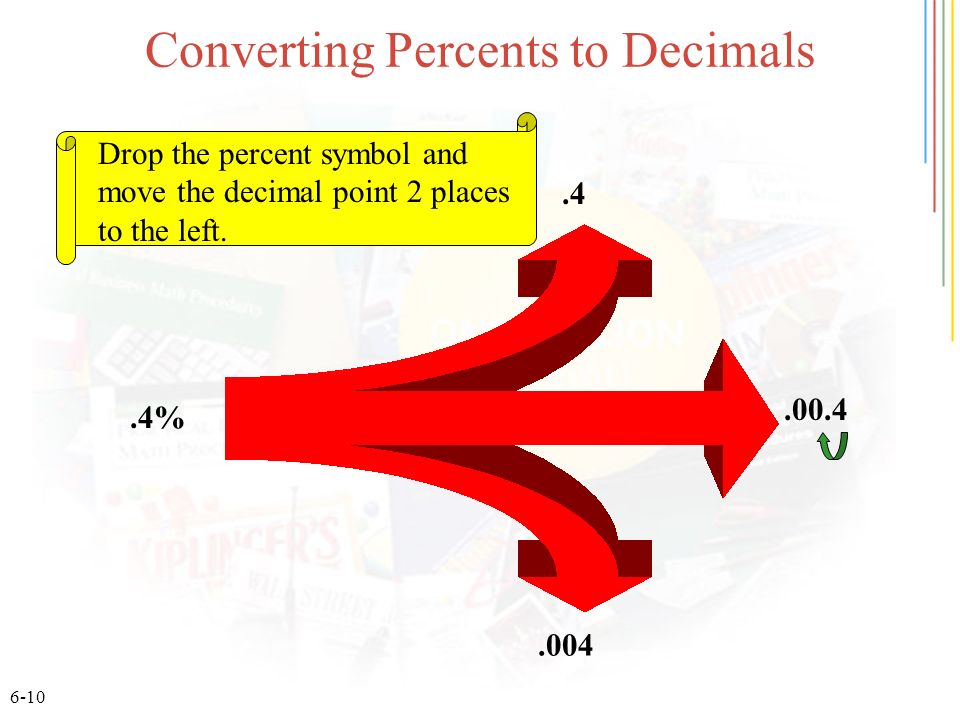 Converting Percents to Decimals

Drop the percent symbol and move the decimal point 2 places to the left.

.4

.4%

.00.4

.004

6-10